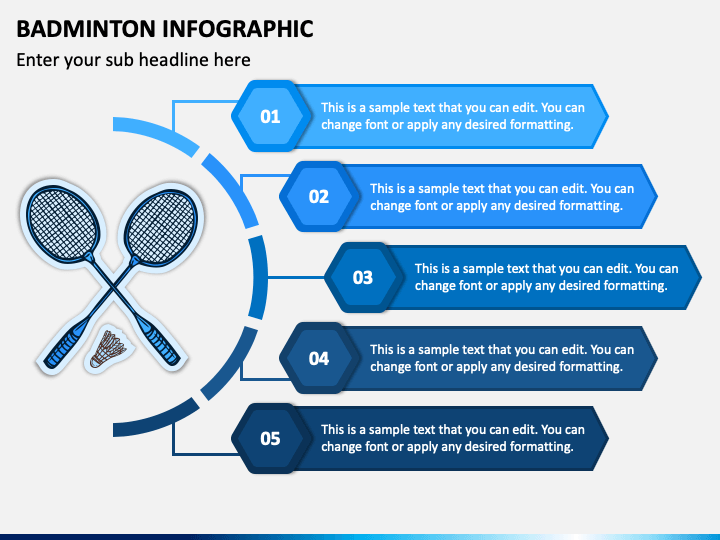 BADMINTON INFOGRAPHIC

Enter your sub headline here

01

This is a sample text that you can edit. You can change font or apply any desired formatting.

02

This is a sample text that you can edit. You can change font or apply any desired formatting.

03

This is a sample text that you can edit. You can change font or apply any desired formatting.

04

This is a sample text that you can edit. You can change font or apply any desired formatting.

05

This is a sample text that you can edit. You can change font or apply any desired formatting.